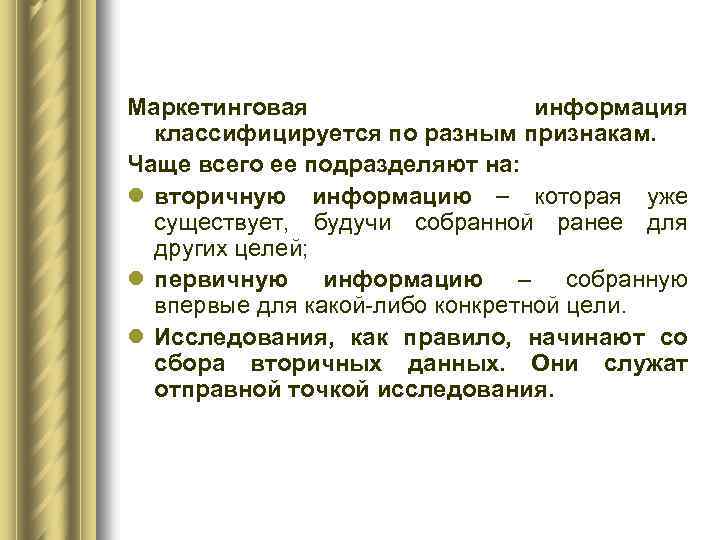 Маркетинговая информация классифицируется по разным признакам.

Чаще всего ее подразделяют на:

- вторичную информацию – которая уже существует, будучи собранной ранее для других целей;
- первичную информацию – собранную впервые для какой-либо конкретной цели.
- Исследования, как правило, начинают со сбора вторичных данных. Они служат отправной точкой исследования.